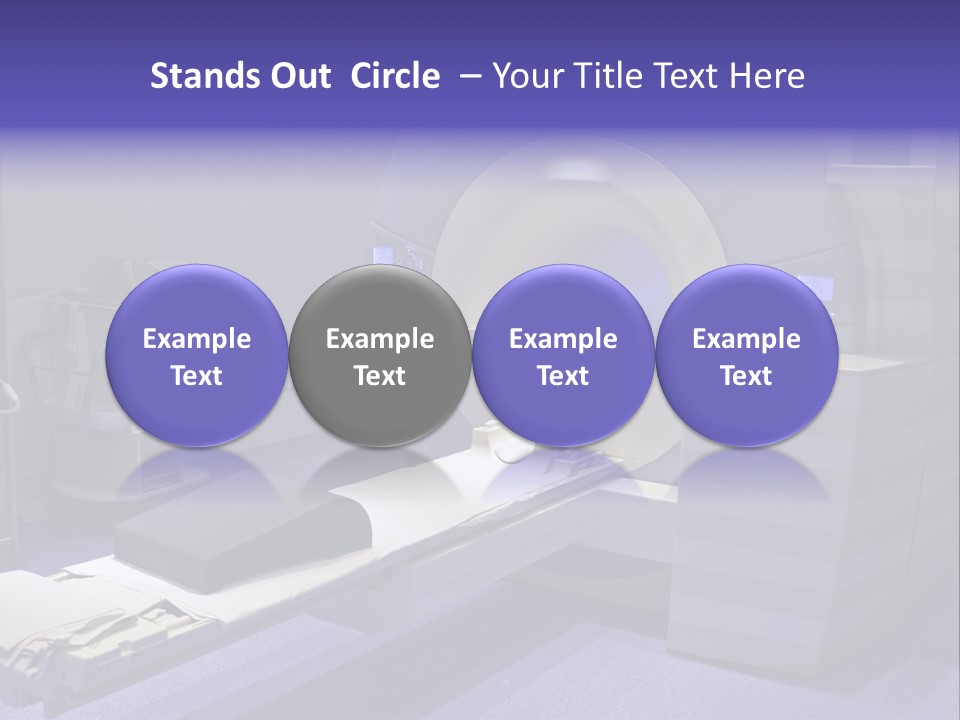 Stands Out Circle – Your Title Text Here

Example Text

Example Text

Example Text

Example Text